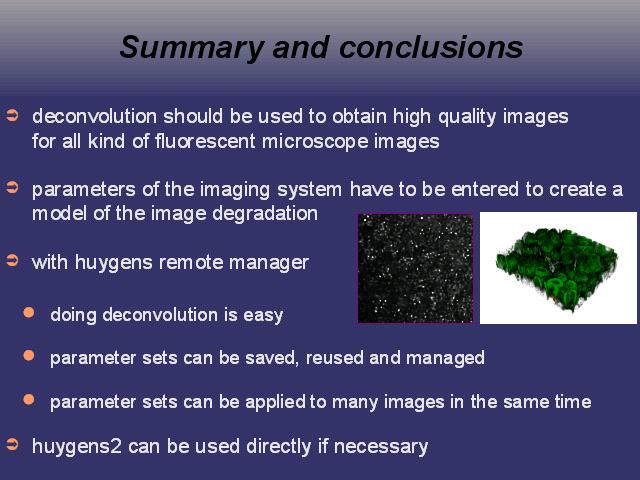 Summary and conclusions

deconvolution should be used to obtain high quality images for all kind of fluorescent microscope images

parameters of the imaging system have to be entered to create a model of the image degradation

with huygens remote manager

doing deconvolution is easy

parameter sets can be saved, reused and managed

parameter sets can be applied to many images in the same time

huygens2 can be used directly if necessary